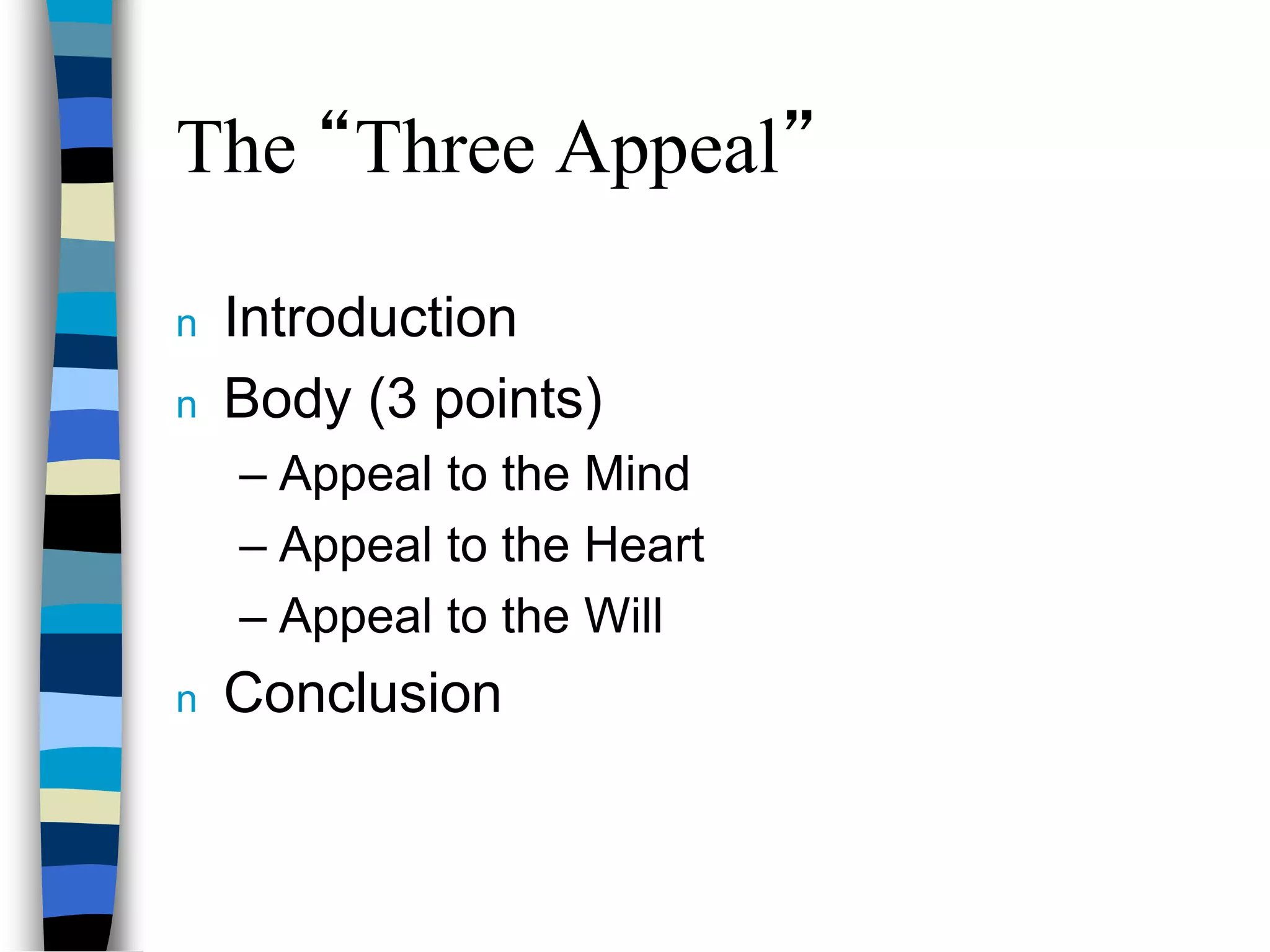 The “Three Appeal”

n Introduction
n Body (3 points)
– Appeal to the Mind
– Appeal to the Heart
– Appeal to the Will
n Conclusion